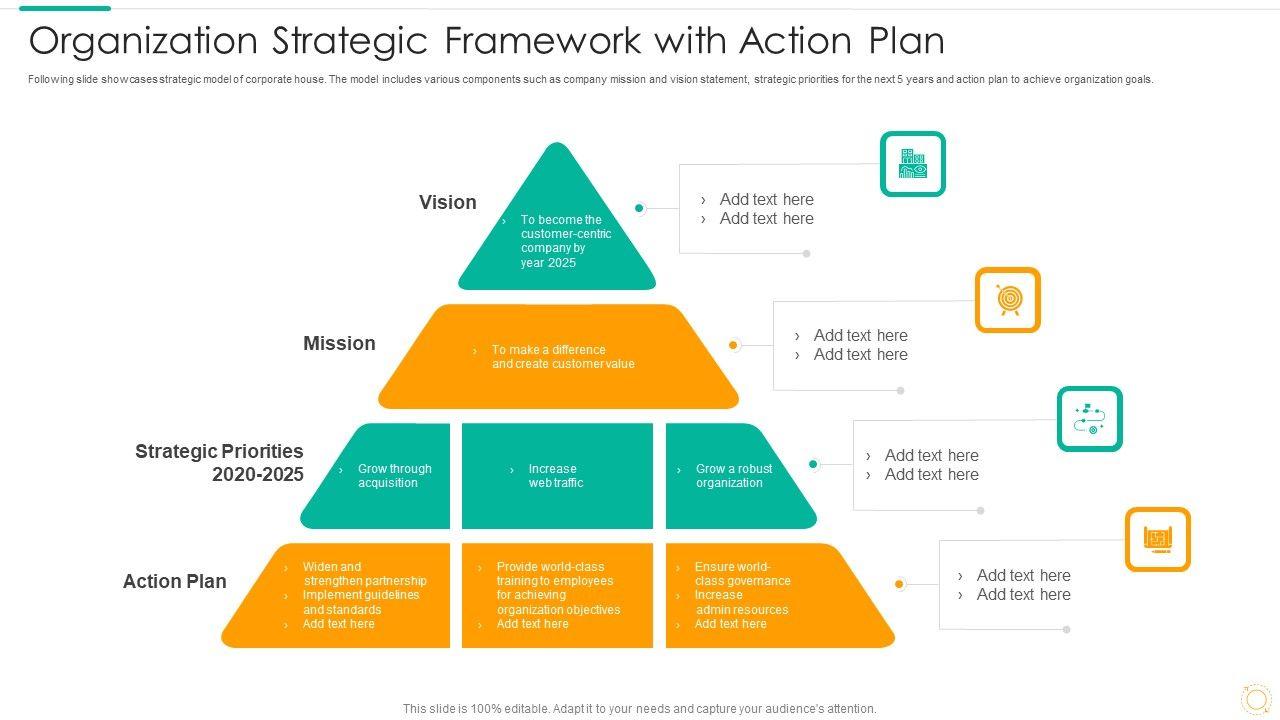 Organization Strategic Framework with Action Plan

Following slide showcases strategic model of corporate house. The model includes various components such as company mission and vision statement, strategic priorities for the next 5 years and action plan to achieve organization goals.

Vision

› To become the customer-centric company by year 2025

› Add text here
› Add text here

Mission

› To make a difference and create customer value

› Add text here
› Add text here

Strategic Priorities 2020-2025

› Grow through acquisition

› Increase web traffic

› Grow a robust organization

› Add text here
› Add text here

Action Plan

› Widen and strengthen partnership
› Implement guidelines and standards
› Add text here

› Provide world-class training to employees for achieving organization objectives
› Add text here

› Ensure world-class governance
› Increase admin resources
› Add text here

› Add text here
› Add text here

This slide is 100% editable. Adapt it to your needs and capture your audience's attention.